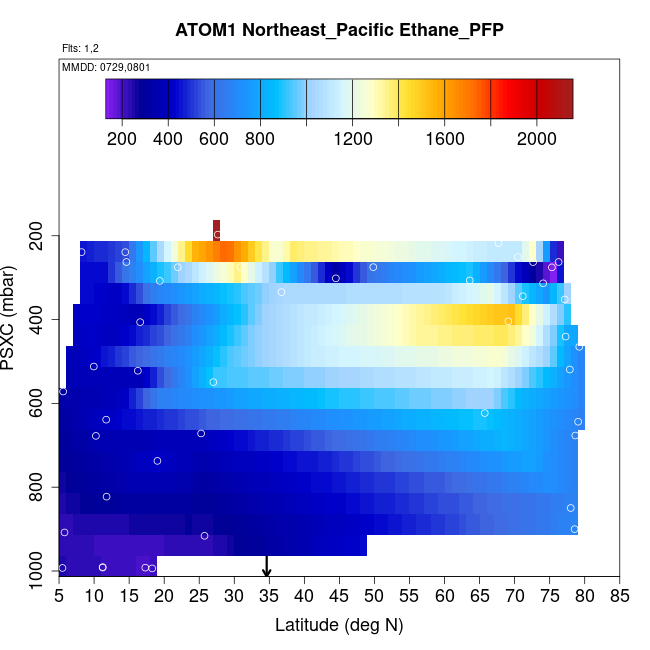 ATOM1 Northeast_Pacific Ethane_PFP

Flts: 1,2

MMDD: 0729,0801

200 400 600 800 1200 1600 2000

PSXC (mbar)

200
400
600
800
1000

5 10 15 20 25 30 35 40 45 50 55 60 65 70 75 80 85

Latitude (deg N)